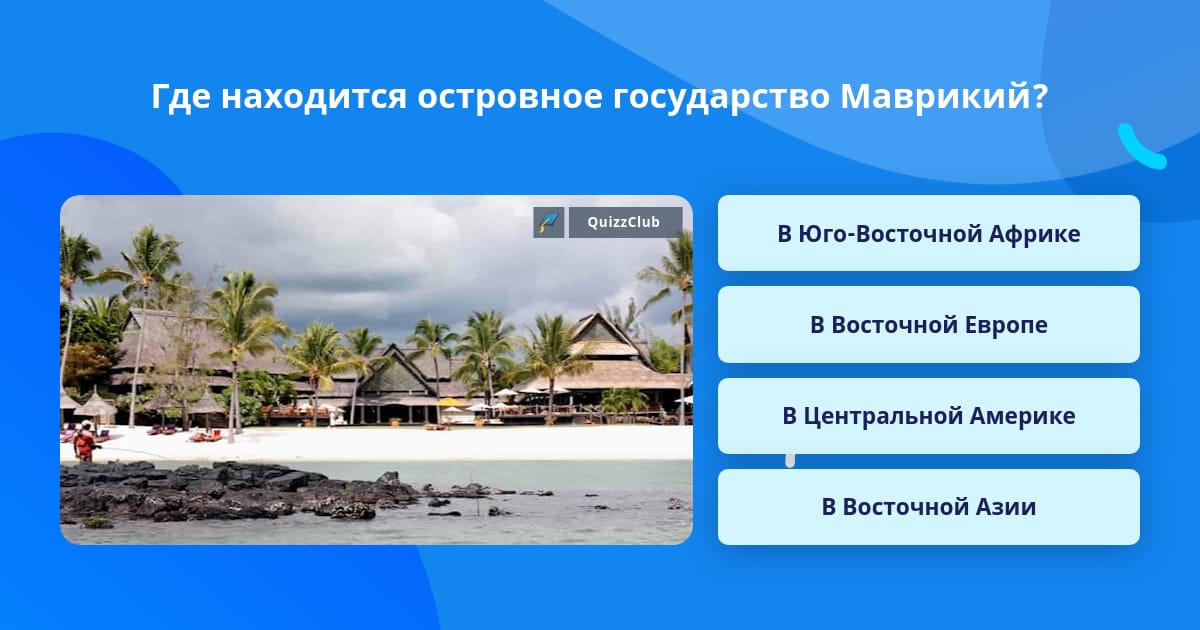 Где находится островное государство Маврикий?

QuizzClub

В Юго-Восточной Африке

В Восточной Европе

В Центральной Америке

В Восточной Азии